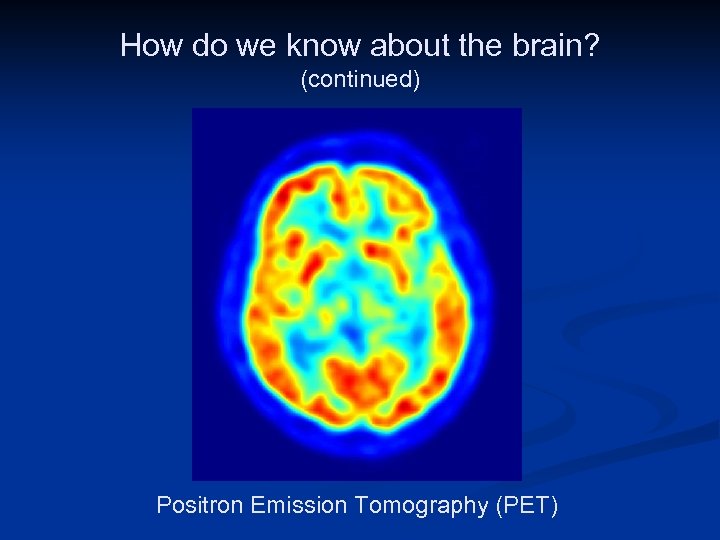 How do we know about the brain?
(continued)

Positron Emission Tomography (PET)